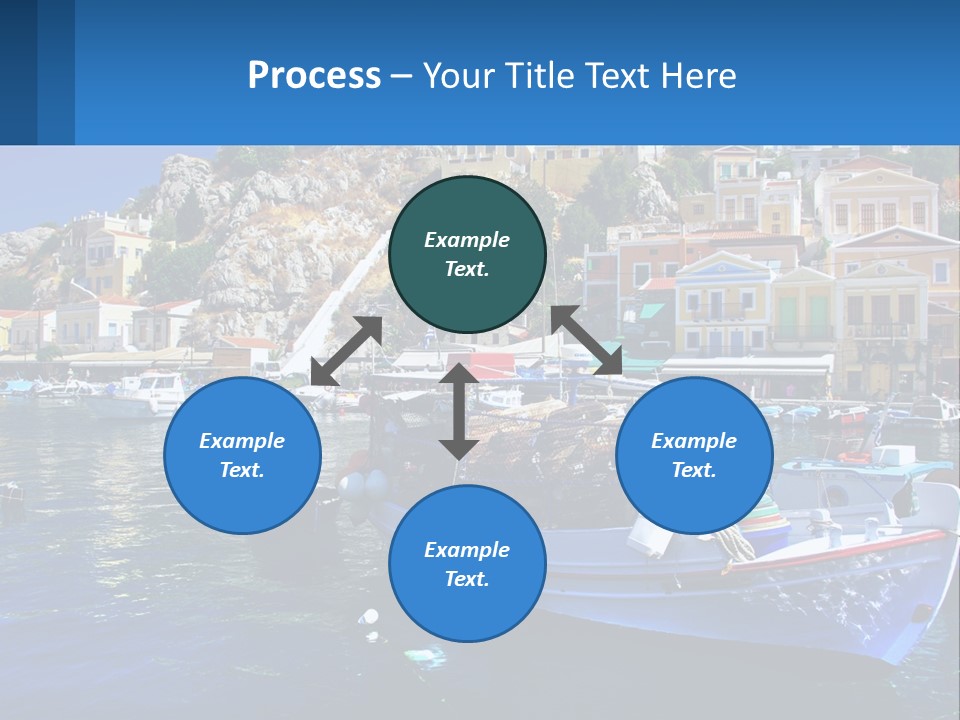 Process – Your Title Text Here

Example Text.

Example Text.

Example Text.

Example Text.